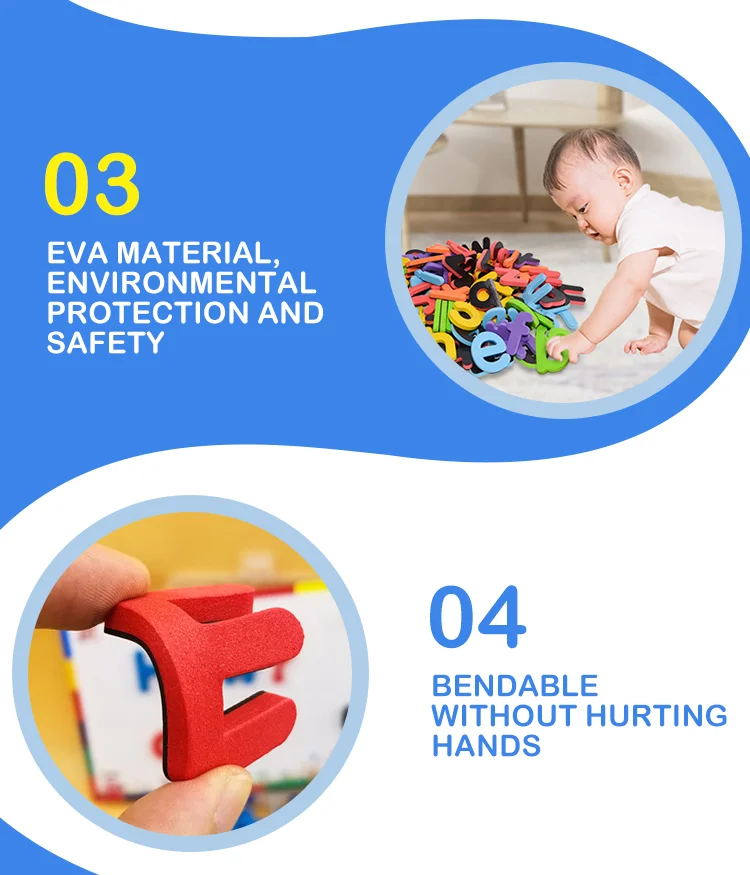 03

EVA MATERIAL, ENVIRONMENTAL PROTECTION AND SAFETY

04

BENDABLE WITHOUT HURTING HANDS